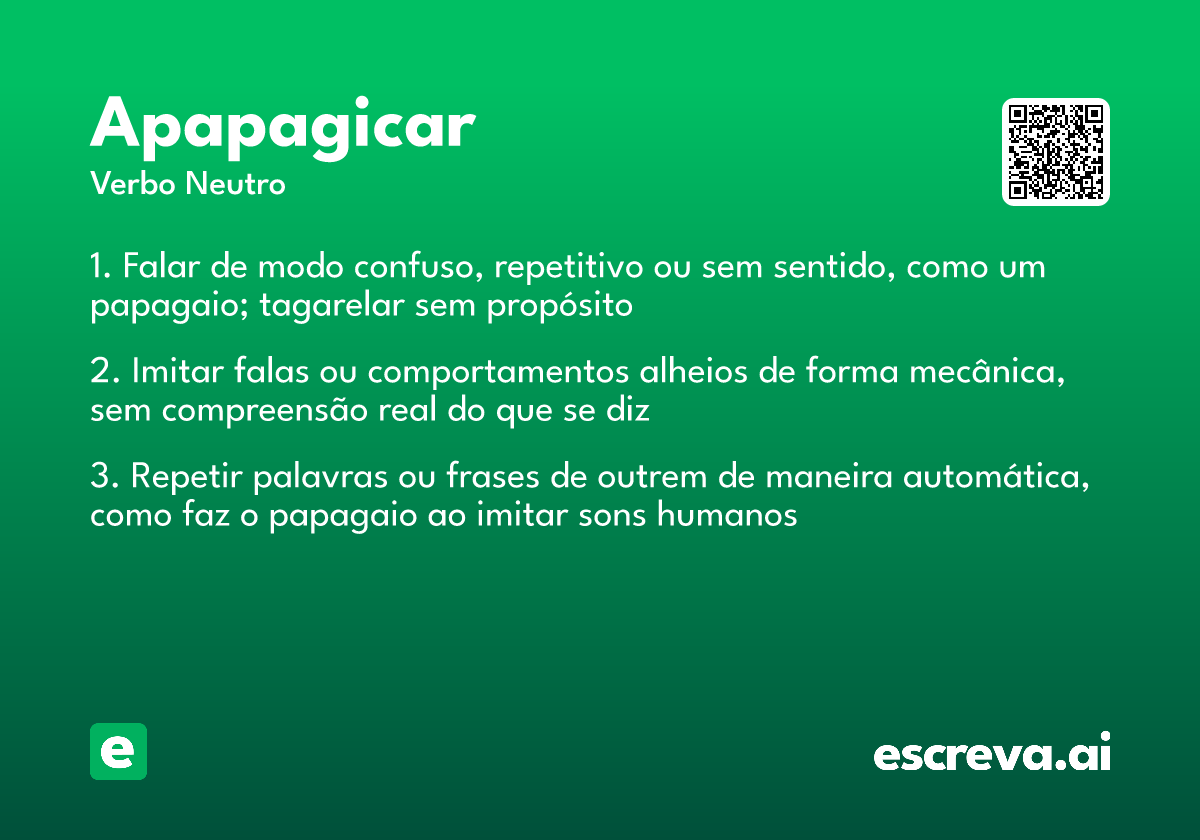 Apapagicar
Verbo Neutro

1. Falar de modo confuso, repetitivo ou sem sentido, como um papagaio; tagarelar sem propósito

2. Imitar falas ou comportamentos alheios de forma mecânica, sem compreensão real do que se diz

3. Repetir palavras ou frases de outrem de maneira automática, como faz o papagaio ao imitar sons humanos

e

escreva.ai